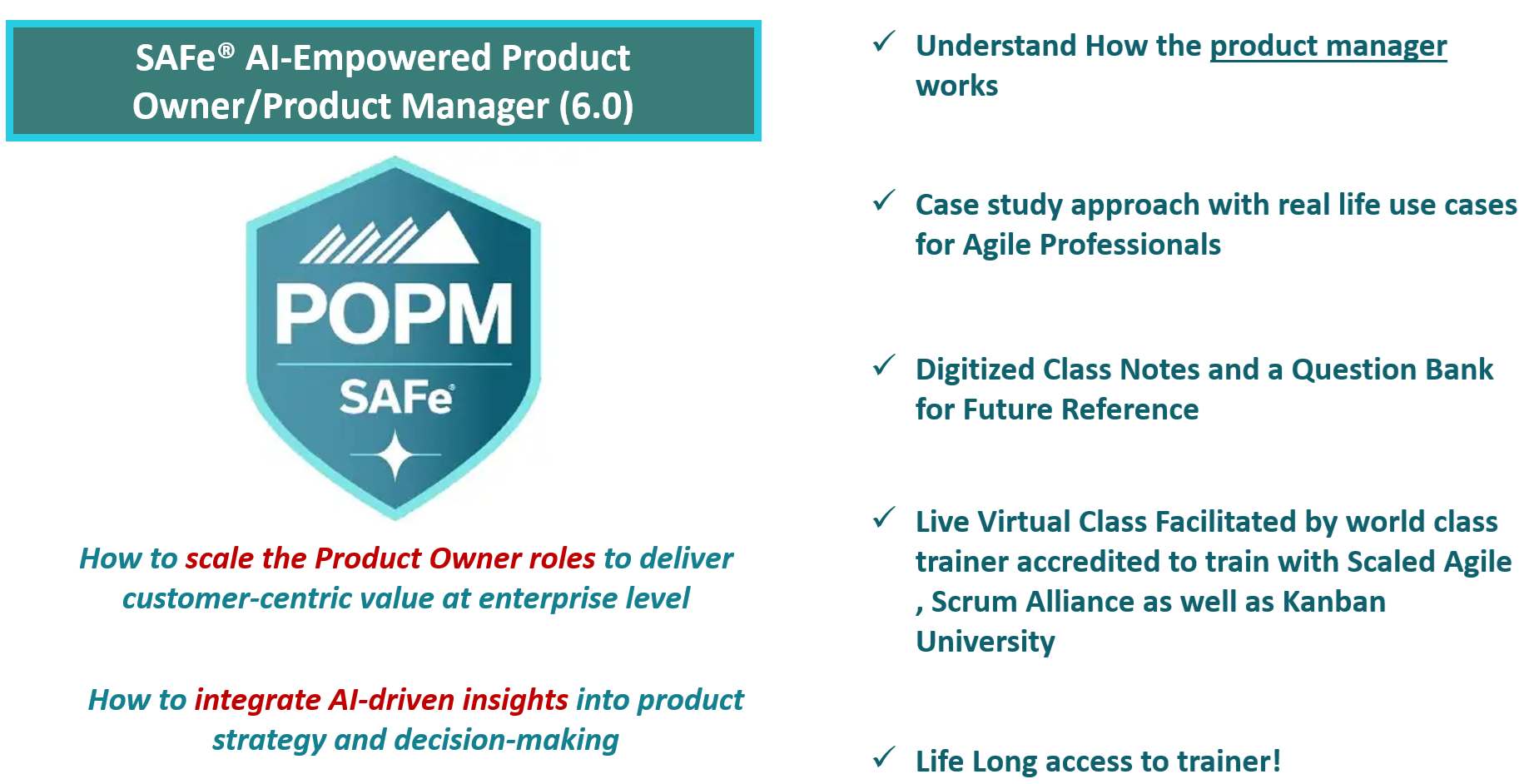 SAFe® AI-Empowered Product Owner/Product Manager (6.0)

POPM

SAFe®

How to scale the Product Owner roles to deliver customer-centric value at enterprise level

How to integrate AI-driven insights into product strategy and decision-making

✓ Understand How the product manager works

✓ Case study approach with real life use cases for Agile Professionals

✓ Digitized Class Notes and a Question Bank for Future Reference

✓ Live Virtual Class Facilitated by world class trainer accredited to train with Scaled Agile , Scrum Alliance as well as Kanban University

✓ Life Long access to trainer!